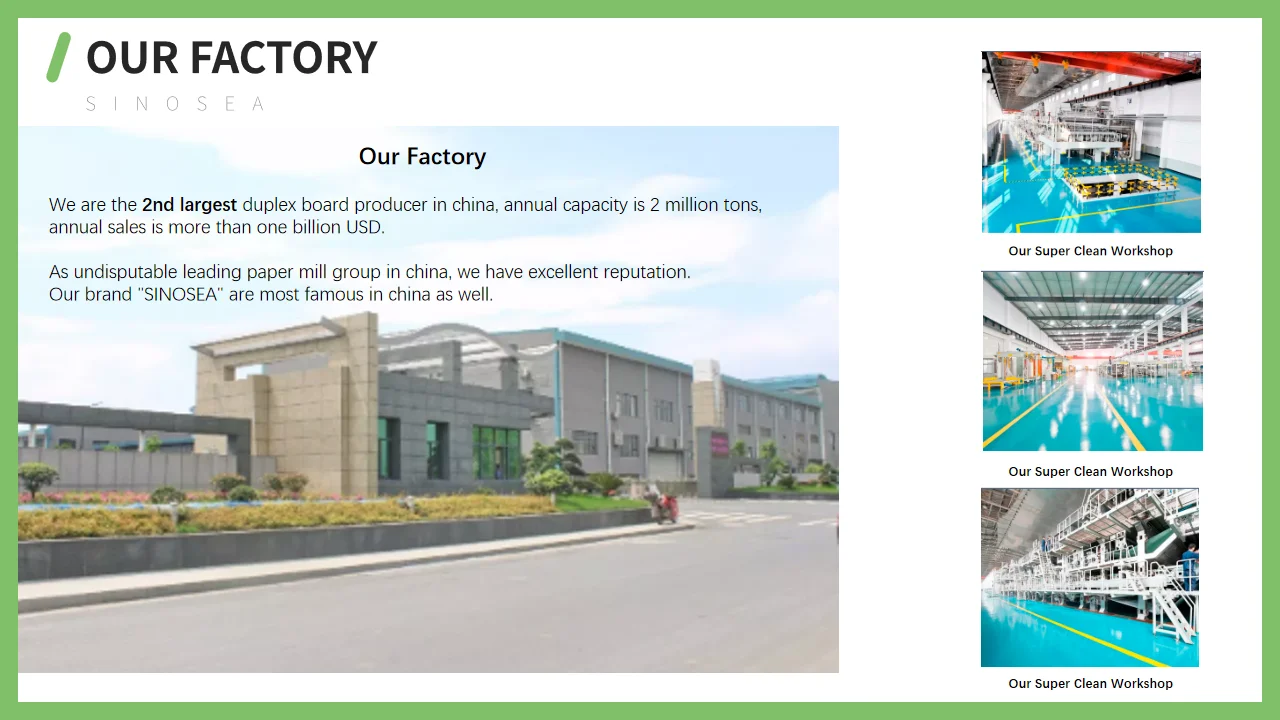 OUR FACTORY
SINOSEA

Our Factory

We are the 2nd largest duplex board producer in china, annual capacity is 2 million tons, annual sales is more than one billion USD.

As undisputable leading paper mill group in china, we have excellent reputation. Our brand "SINOSEA" are most famous in china as well.

Our Super Clean Workshop

Our Super Clean Workshop

Our Super Clean Workshop